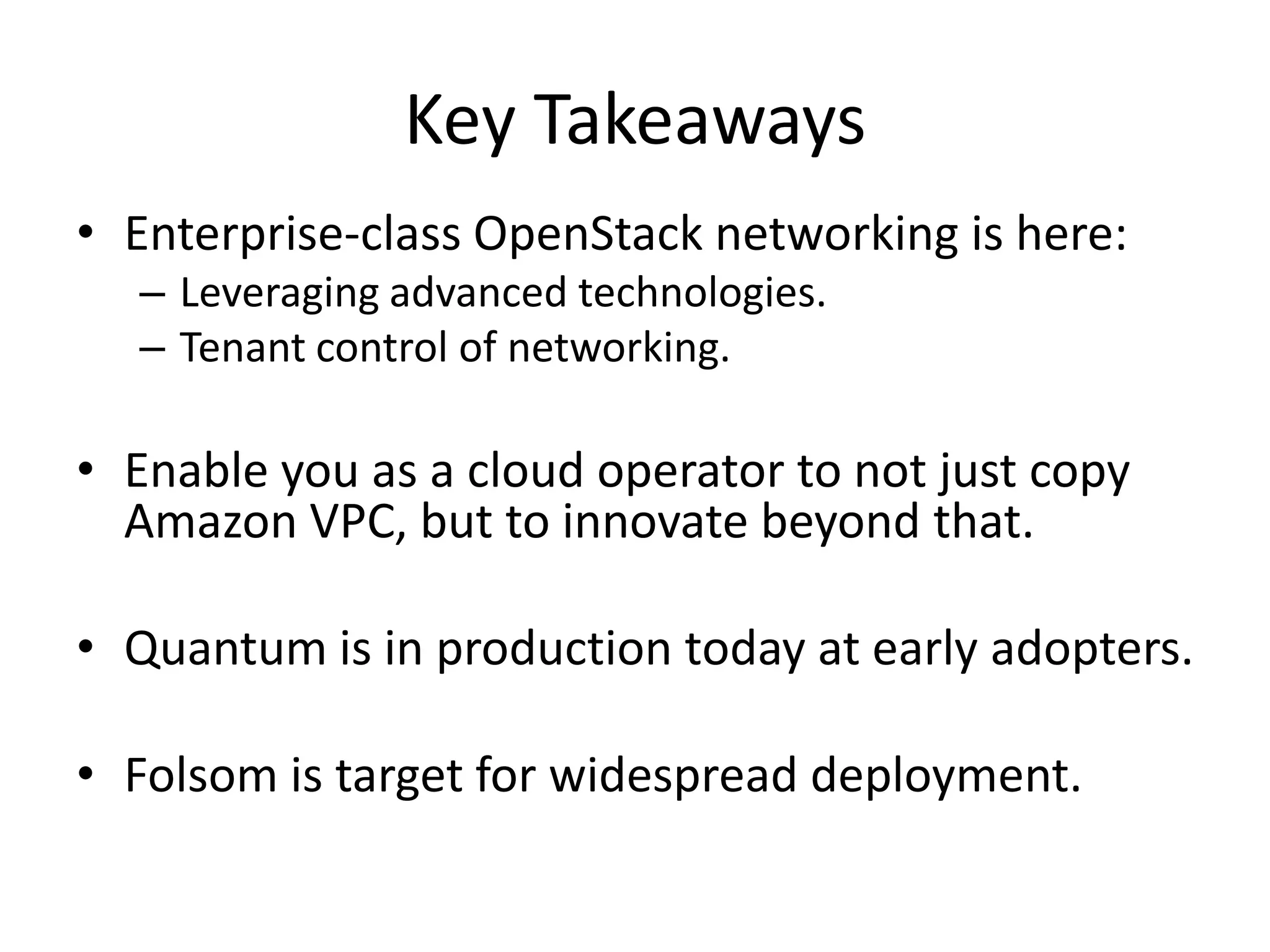 Key Takeaways

• Enterprise-class OpenStack networking is here:
  – Leveraging advanced technologies.
  – Tenant control of networking.

• Enable you as a cloud operator to not just copy Amazon VPC, but to innovate beyond that.

• Quantum is in production today at early adopters.

• Folsom is target for widespread deployment.